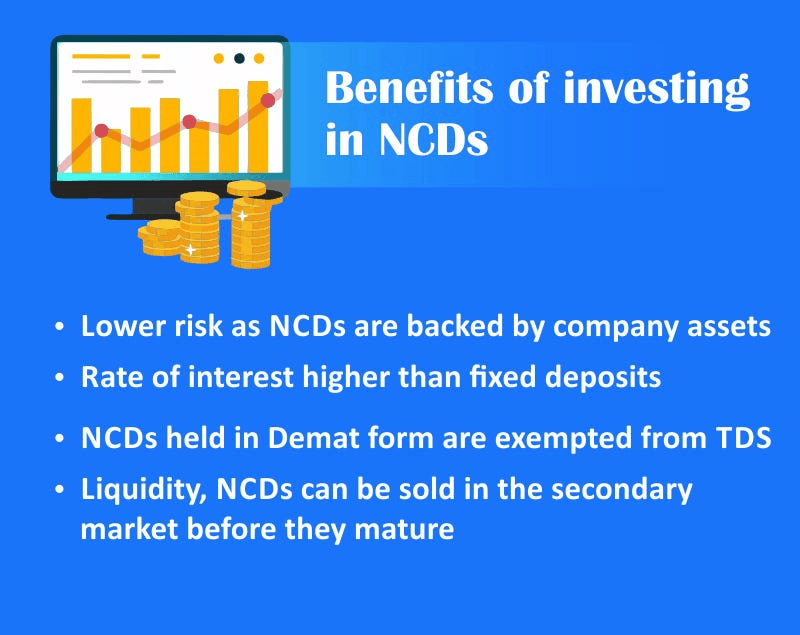 Benefits of investing in NCDs

• Lower risk as NCDs are backed by company assets
• Rate of interest higher than fixed deposits
• NCDs held in Demat form are exempted from TDS
• Liquidity, NCDs can be sold in the secondary market before they mature